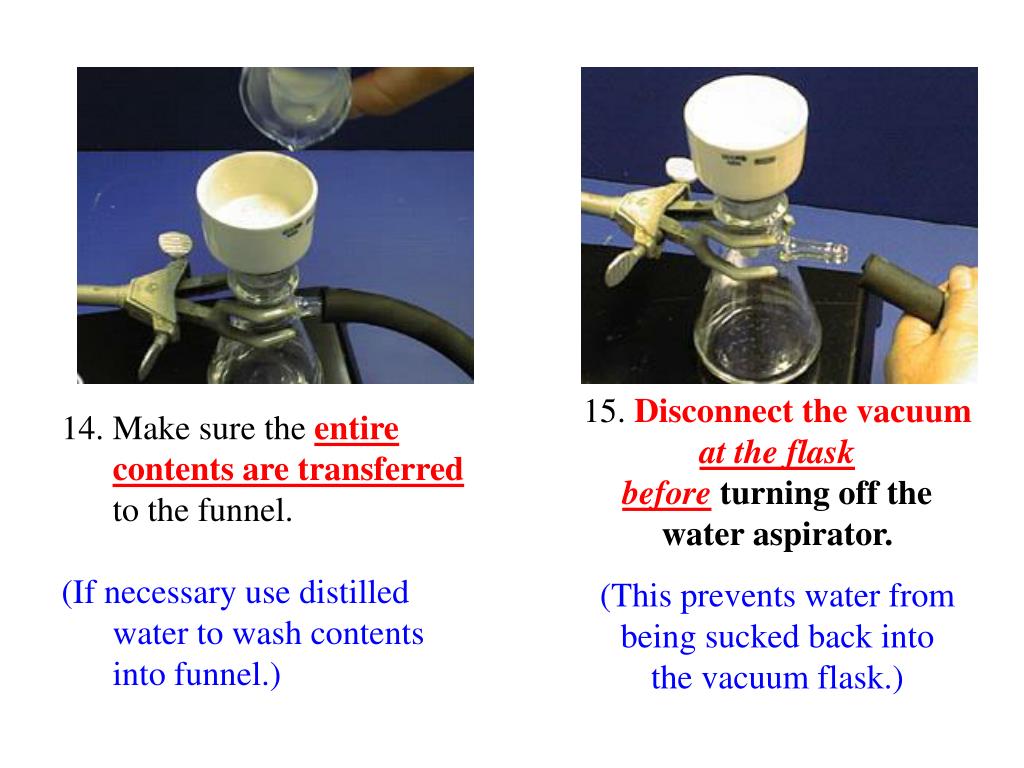 14. Make sure the entire contents are transferred to the funnel.

(If necessary use distilled water to wash contents into funnel.)

15. Disconnect the vacuum at the flask before turning off the water aspirator.

(This prevents water from being sucked back into the vacuum flask.)